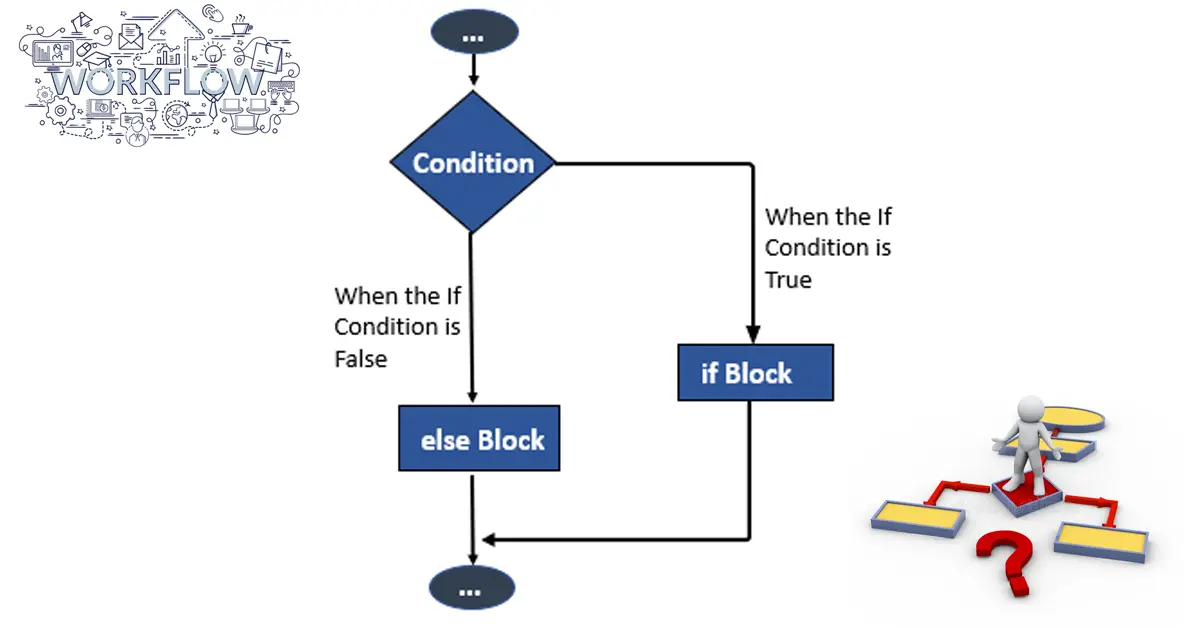 WORKFLOW

...

Condition

When the If Condition is True

When the If Condition is False

if Block

else Block

...

?